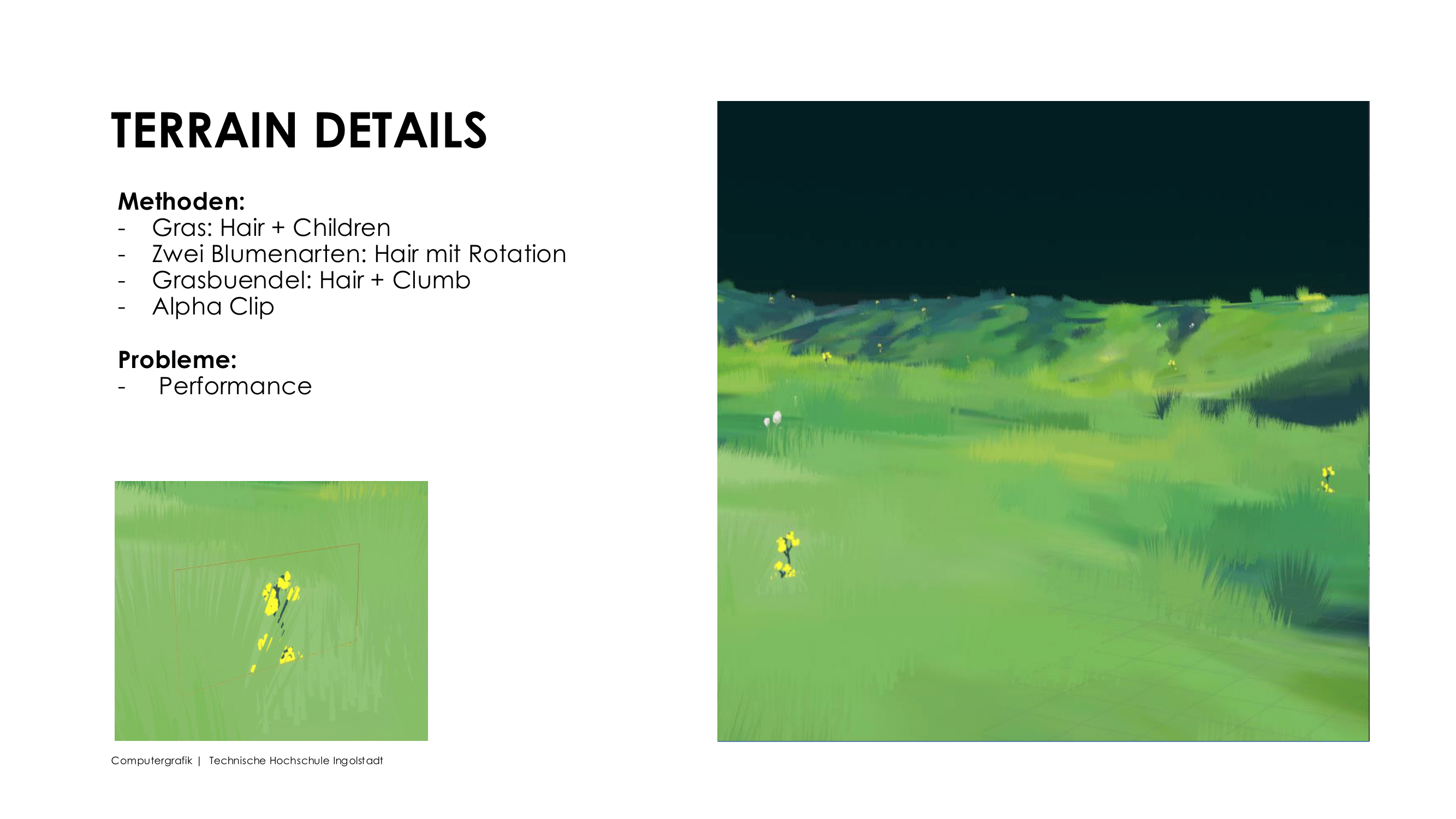 TERRAIN DETAILS

Methoden:
- Gras: Hair + Children
- Zwei Blumenarten: Hair mit Rotation
- Grasbuendel: Hair + Clumb
- Alpha Clip

Probleme:
- Performance

Computergrafik | Technische Hochschule Ingolstadt